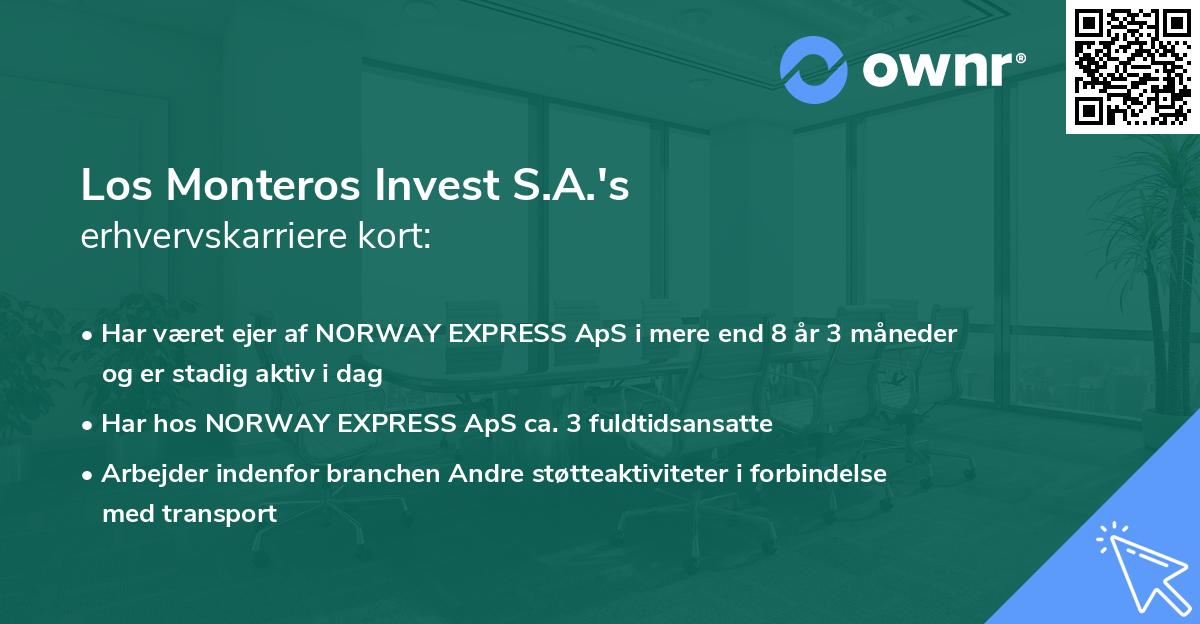 ownr®

Los Monteros Invest S.A.'s
erhvervskarriere kort:

• Har været ejer af NORWAY EXPRESS ApS i mere end 8 år 3 måneder og er stadig aktiv i dag

• Har hos NORWAY EXPRESS ApS ca. 3 fuldtidsansatte

• Arbejder indenfor branchen Andre støtteaktiviteter i forbindelse med transport